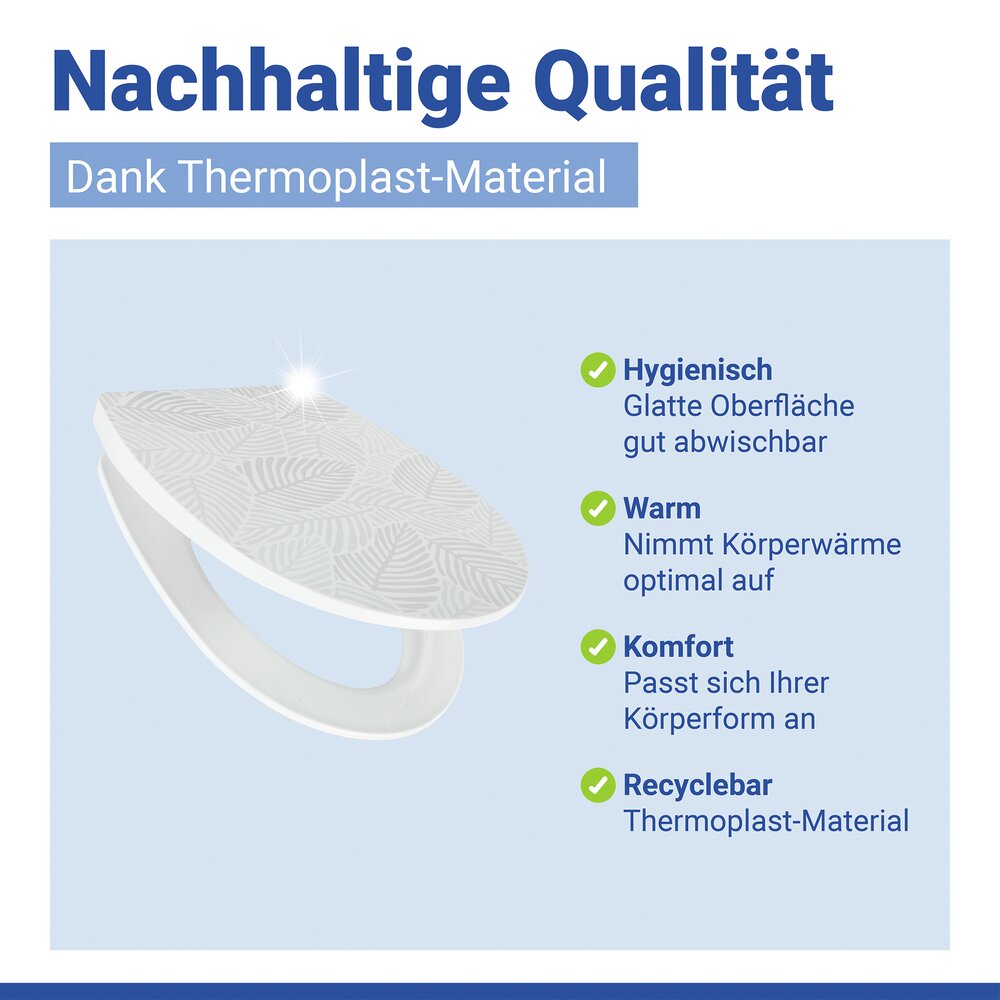 Nachhaltige Qualität

Dank Thermoplast-Material

Hygienisch
Glatte Oberfläche gut abwischbar

Warm
Nimmt Körperwärme optimal auf

Komfort
Passt sich Ihrer Körperform an

Recyclebar
Thermoplast-Material